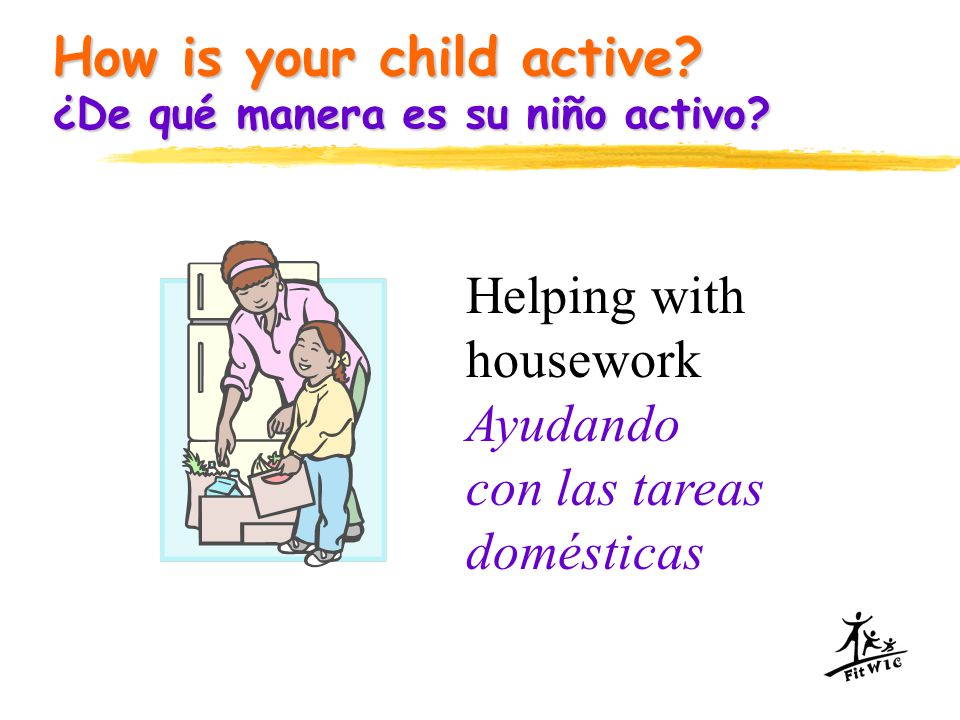 How is your child active?
¿De qué manera es su niño activo?

Helping with housework
Ayudando con las tareas domésticas

FitWIC